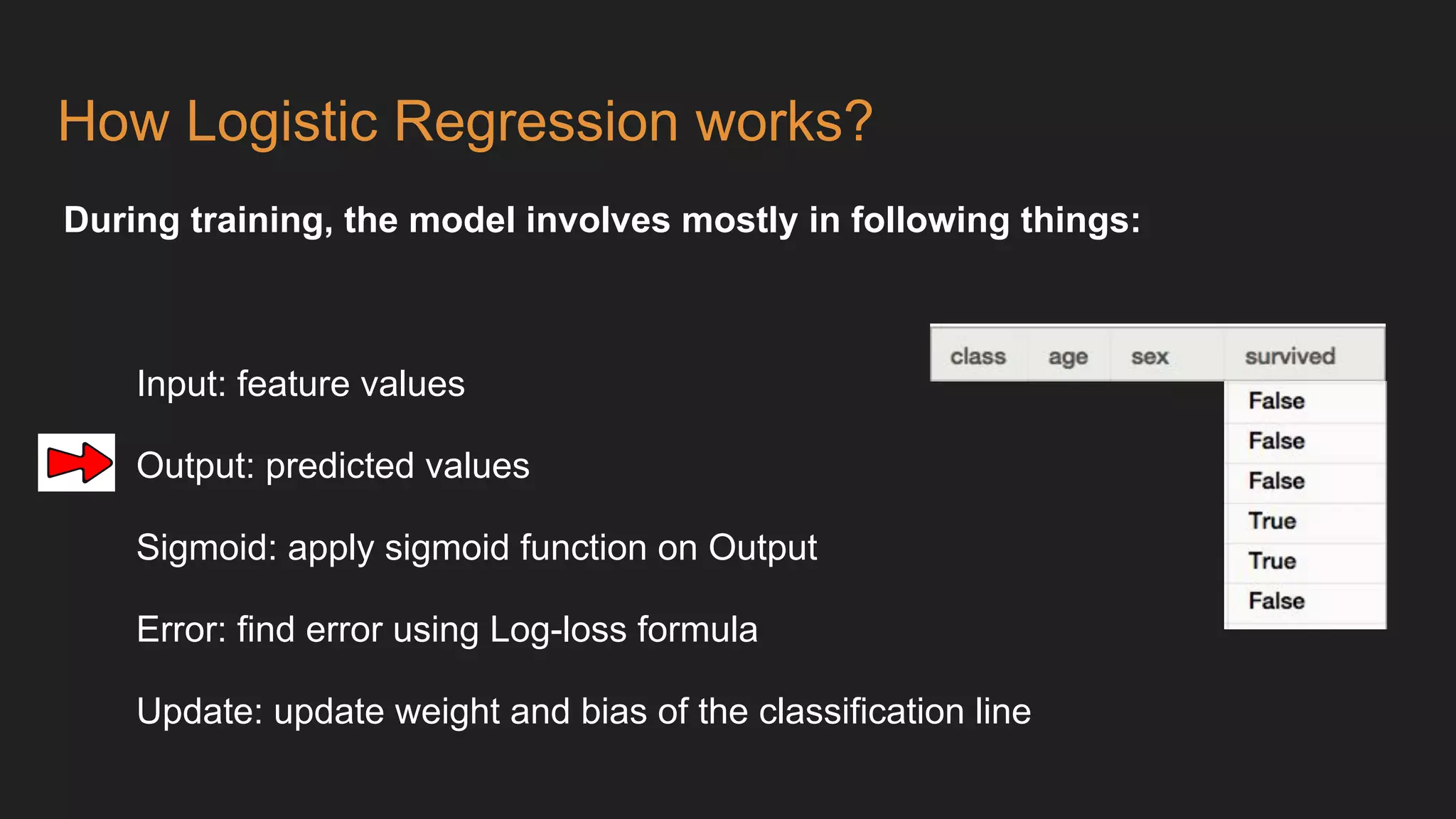 How Logistic Regression works?

During training, the model involves mostly in following things:

Input: feature values

Output: predicted values

Sigmoid: apply sigmoid function on Output

Error: find error using Log-loss formula

Update: update weight and bias of the classification line

| class | age | sex | survived |
|---|---|---|---|
| | | | False |
| | | | False |
| | | | False |
| | | | True |
| | | | True |
| | | | False |